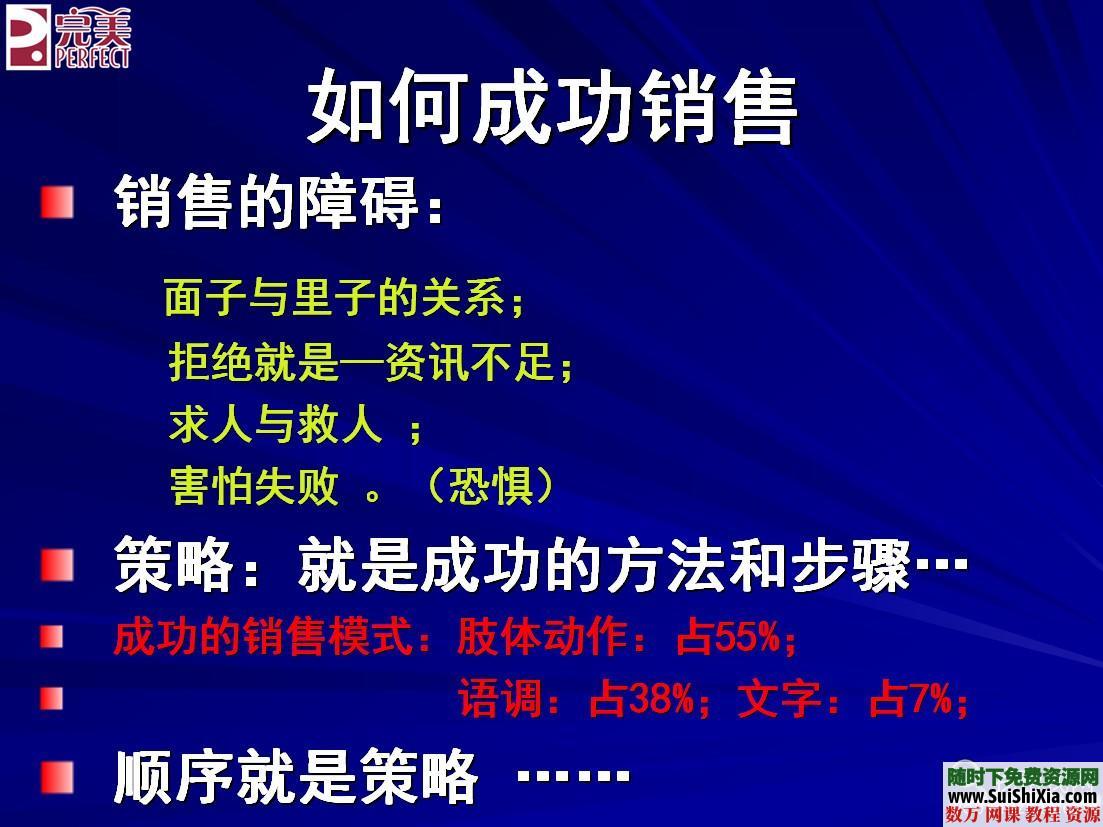 完美
PERFECT

如何成功销售

销售的障碍：

面子与里子的关系；
拒绝就是—资讯不足；
求人与救人 ；
害怕失败 。（恐惧）

策略：就是成功的方法和步骤…

成功的销售模式：肢体动作：占55%；

语调：占38%；文字：占7%；

顺序就是策略 ……

随时下免费资源网
www.SuiShiXia.com
数万 网课 教程 资源